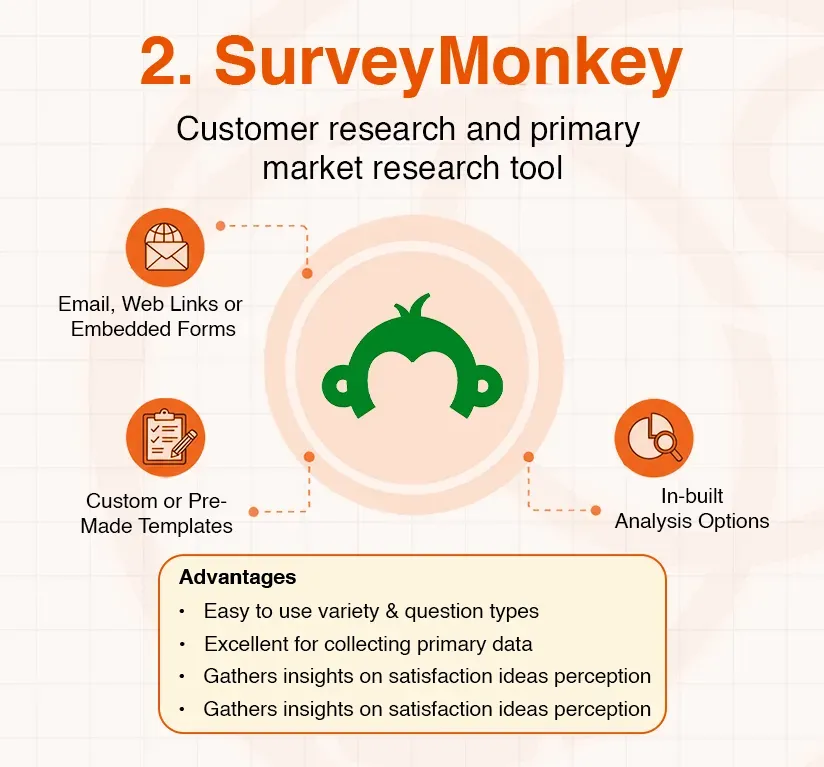 2. SurveyMonkey

Customer research and primary market research tool

Email, Web Links or Embedded Forms

Custom or Pre-Made Templates

In-built Analysis Options

Advantages
• Easy to use variety & question types
• Excellent for collecting primary data
• Gathers insights on satisfaction ideas perception
• Gathers insights on satisfaction ideas perception